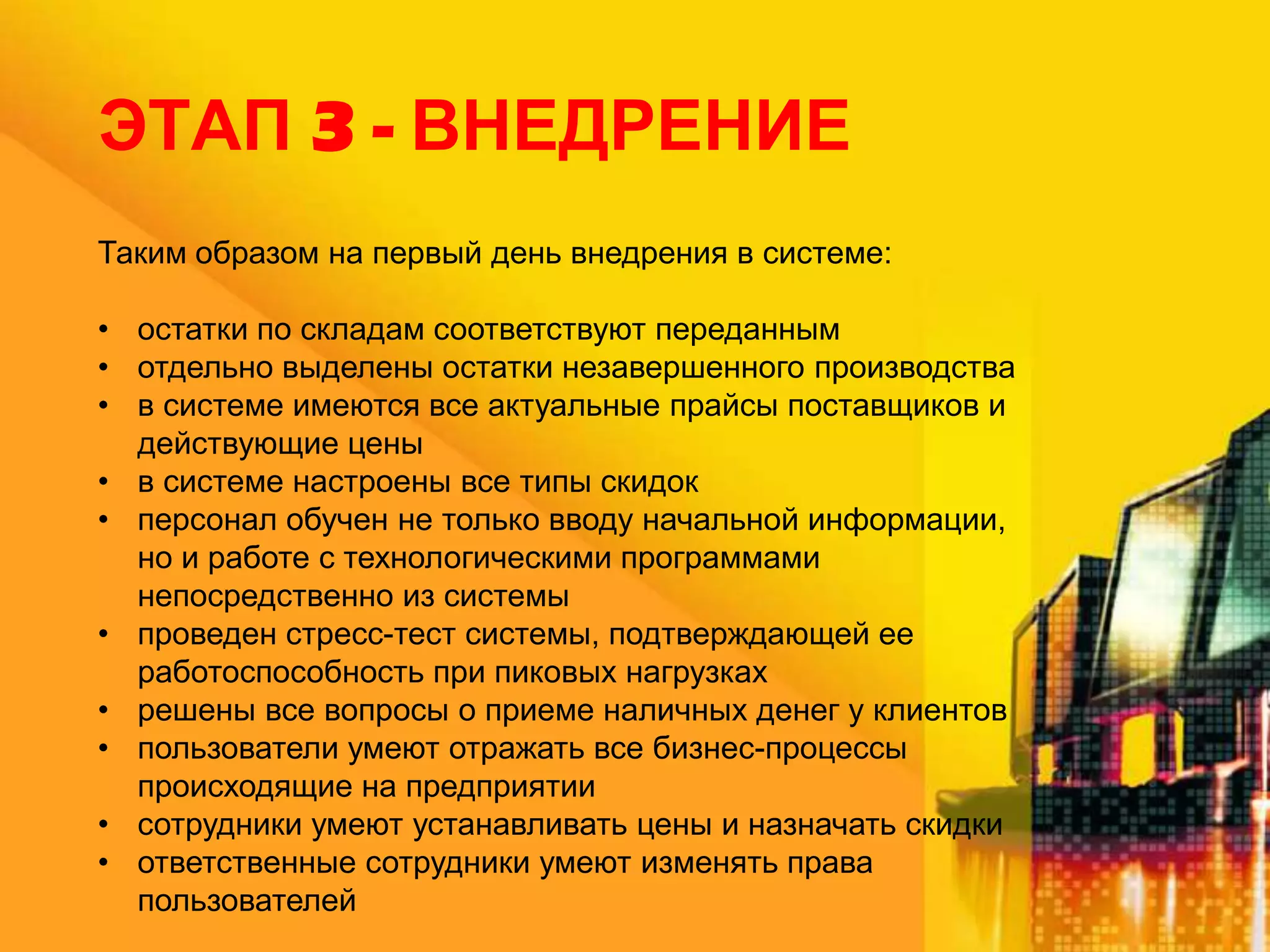 ЭТАП 3 - ВНЕДРЕНИЕ

Таким образом на первый день внедрения в системе:

• остатки по складам соответствуют переданным
• отдельно выделены остатки незавершенного производства
• в системе имеются все актуальные прайсы поставщиков и действующие цены
• в системе настроены все типы скидок
• персонал обучен не только вводу начальной информации, но и работе с технологическими программами непосредственно из системы
• проведен стресс-тест системы, подтверждающей ее работоспособность при пиковых нагрузках
• решены все вопросы о приеме наличных денег у клиентов
• пользователи умеют отражать все бизнес-процессы происходящие на предприятии
• сотрудники умеют устанавливать цены и назначать скидки
• ответственные сотрудники умеют изменять права пользователей